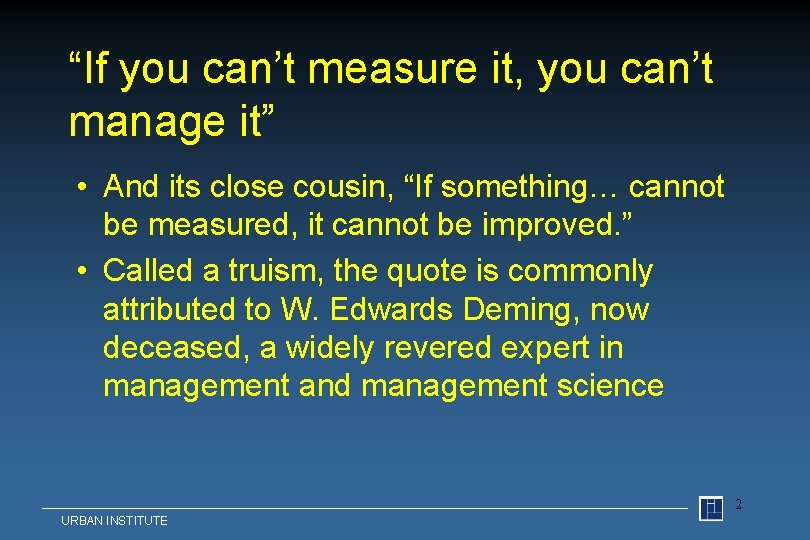 “If you can’t measure it, you can’t manage it”

• And its close cousin, “If something… cannot be measured, it cannot be improved.”

• Called a truism, the quote is commonly attributed to W. Edwards Deming, now deceased, a widely revered expert in management and management science

URBAN INSTITUTE

2